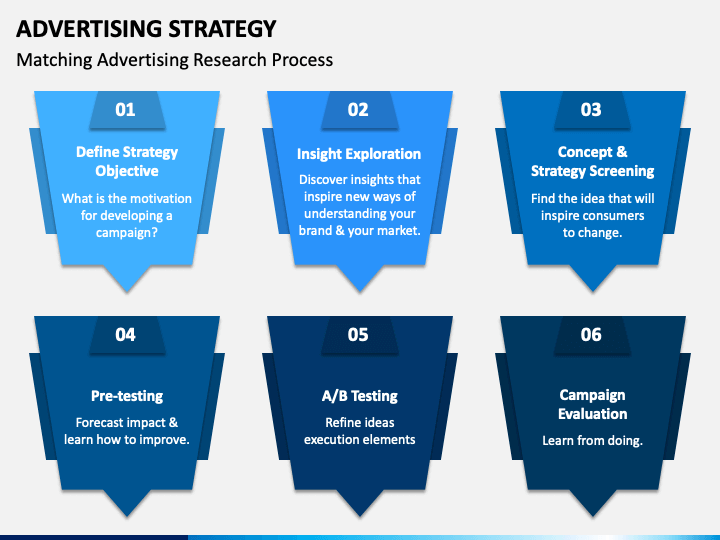 ADVERTISING STRATEGY

Matching Advertising Research Process

01

Define Strategy Objective

What is the motivation for developing a campaign?

02

Insight Exploration

Discover insights that inspire new ways of understanding your brand & your market.

03

Concept & Strategy Screening

Find the idea that will inspire consumers to change.

04

Pre-testing

Forecast impact & learn how to improve.

05

A/B Testing

Refine ideas execution elements

06

Campaign Evaluation

Learn from doing.